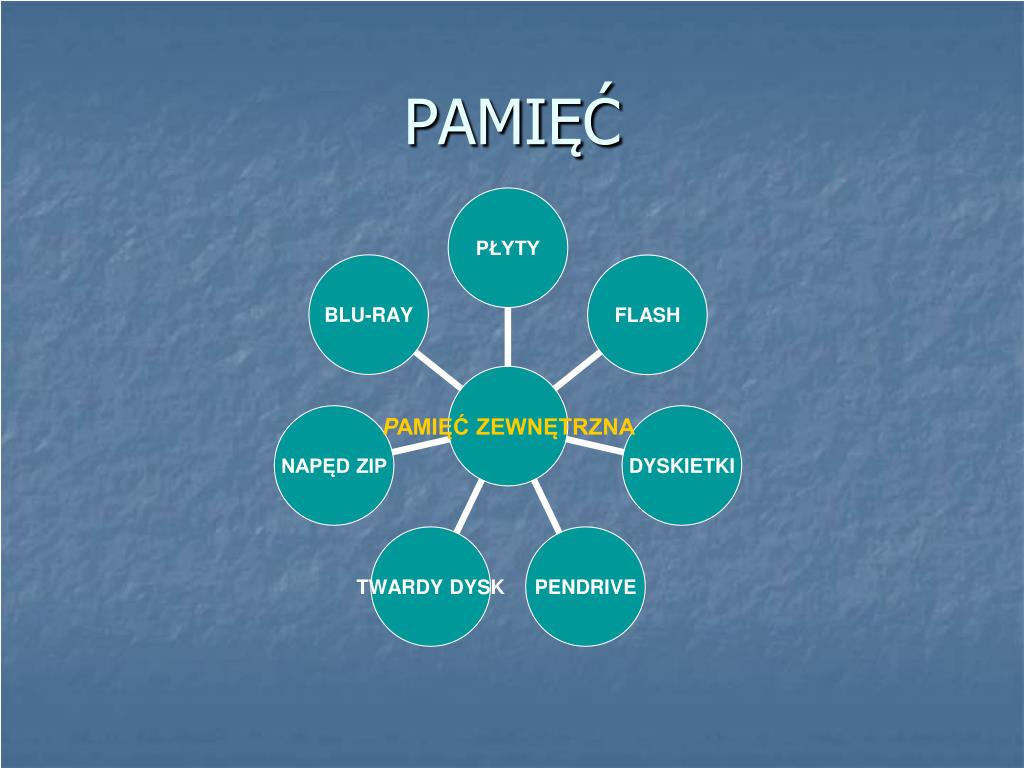 PAMIĘĆ

PAMIĘĆ ZEWNĘTRZNA

PŁYTY

FLASH

DYSKIETKI

PENDRIVE

TWARDY DYSK

NAPĘD ZIP

BLU-RAY